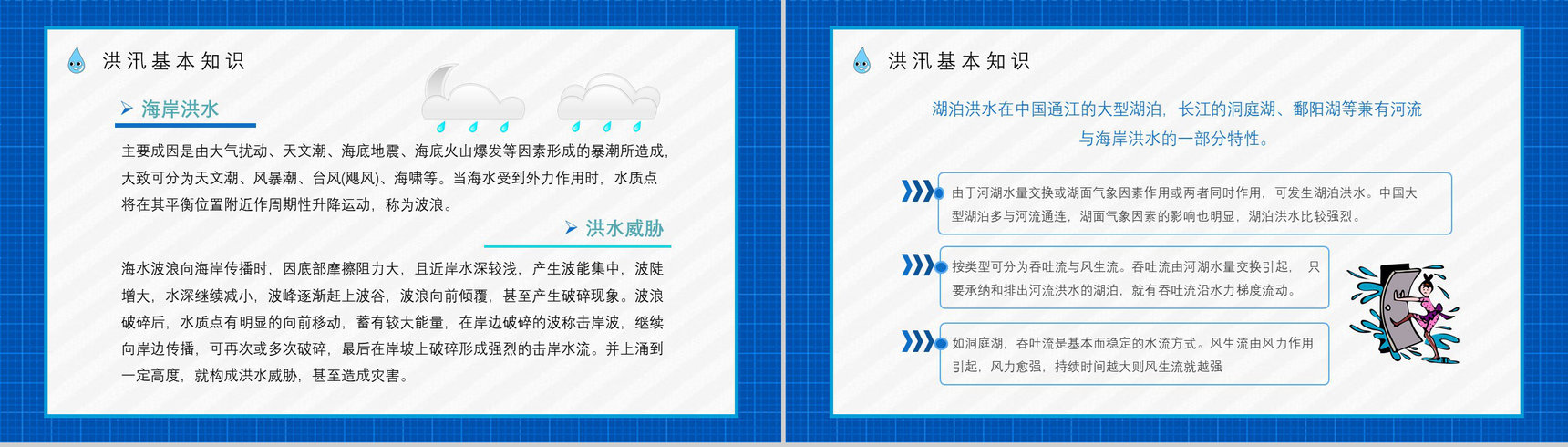 洪汛基本知识

海岸洪水

主要成因是由大气扰动、天文潮、海底地震、海底火山爆发等因素形成的暴潮所造成，大致可分为天文潮、风暴潮、台风(飓风)、海啸等。当海水受到外力作用时，水质点将在其平衡位置附近作周期性升降运动，称为波浪。

洪水威胁

海水波浪向海岸传播时，因底部摩擦阻力大，且近岸水深较浅，产生波能集中，波陡增大，水深继续减小，波峰逐渐赶上波谷，波浪向前倾覆，甚至产生破碎现象。波浪破碎后，水质点有明显的向前移动，蓄有较大能量，在岸边破碎的波称击岸波，继续向岸边传播，可再次或多次破碎，最后在岸坡上破碎形成强烈的击岸水流。并上涌到一定高度，就构成洪水威胁，甚至造成灾害。

洪汛基本知识

湖泊洪水在中国通江的大型湖泊，长江的洞庭湖、鄱阳湖等兼有河流与海岸洪水的一部分特性。

由于河湖水量交换或湖面气象因素作用或两者同时作用，可发生湖泊洪水。中国大型湖泊多与河流通连，湖面气象因素的影响也明显，湖泊洪水比较强烈。

按类型可分为吞吐流与风生流。吞吐流由河湖水量交换引起，只要承纳和排出河流洪水的湖泊，就有吞吐流沿水力梯度流动。

如洞庭湖，吞吐流是基本而稳定的水流方式。风生流由风力作用引起，风力愈强，持续时间越大则风生流就越强